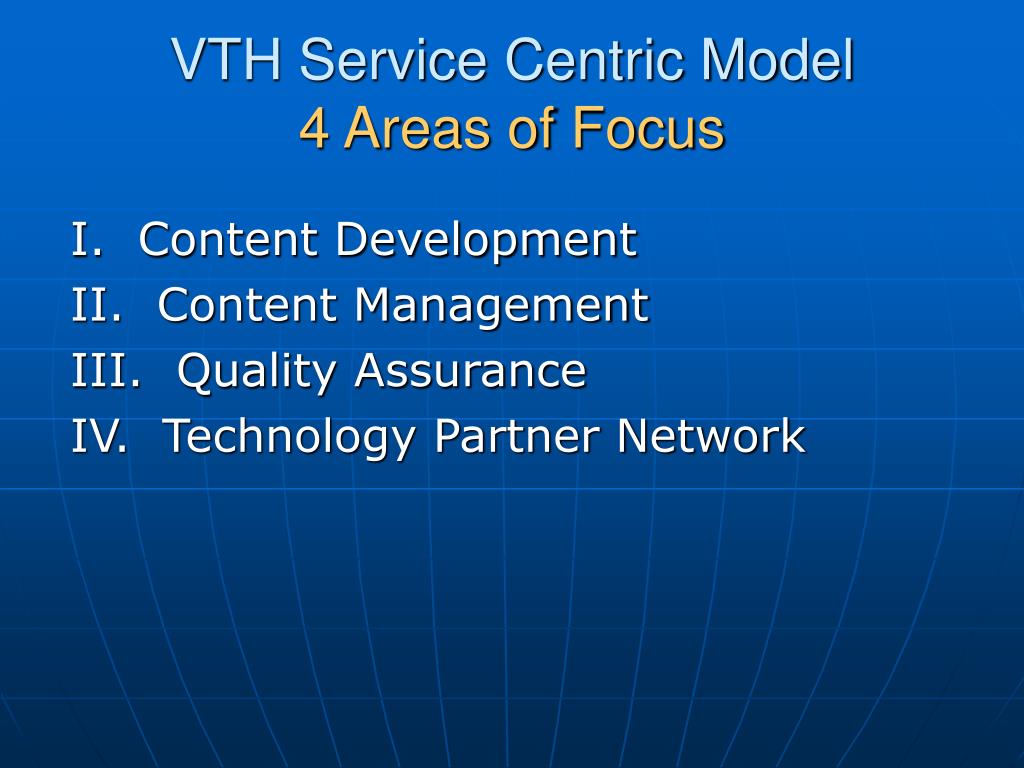 VTH Service Centric Model
4 Areas of Focus

I. Content Development
II. Content Management
III. Quality Assurance
IV. Technology Partner Network